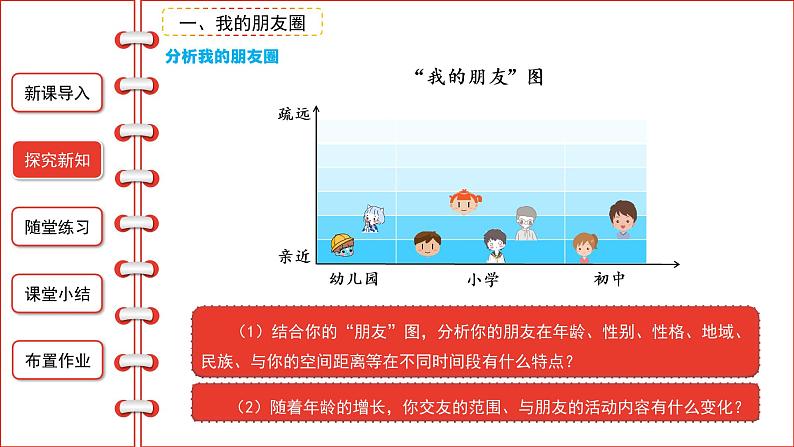 新课导入

探究新知

随堂练习

课堂小结

布置作业

一、我的朋友圈

分析我的朋友圈

“我的朋友”图

疏远

亲近

幼儿园

小学

初中

（1）结合你的“朋友”图，分析你的朋友在年龄、性别、性格、地域、民族、与你的空间距离等在不同时间段有什么特点？

（2）随着年龄的增长，你交友的范围、与朋友的活动内容有什么变化？